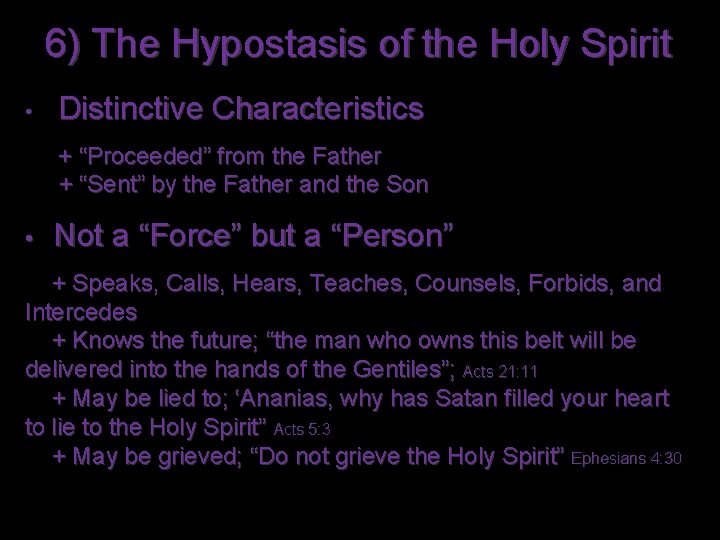 6) The Hypostasis of the Holy Spirit

• Distinctive Characteristics

+ “Proceeded” from the Father
+ “Sent” by the Father and the Son

• Not a “Force” but a “Person”

+ Speaks, Calls, Hears, Teaches, Counsels, Forbids, and Intercedes
+ Knows the future; “the man who owns this belt will be delivered into the hands of the Gentiles”; Acts 21:11
+ May be lied to; ‘Ananias, why has Satan filled your heart to lie to the Holy Spirit” Acts 5:3
+ May be grieved; “Do not grieve the Holy Spirit” Ephesians 4:30